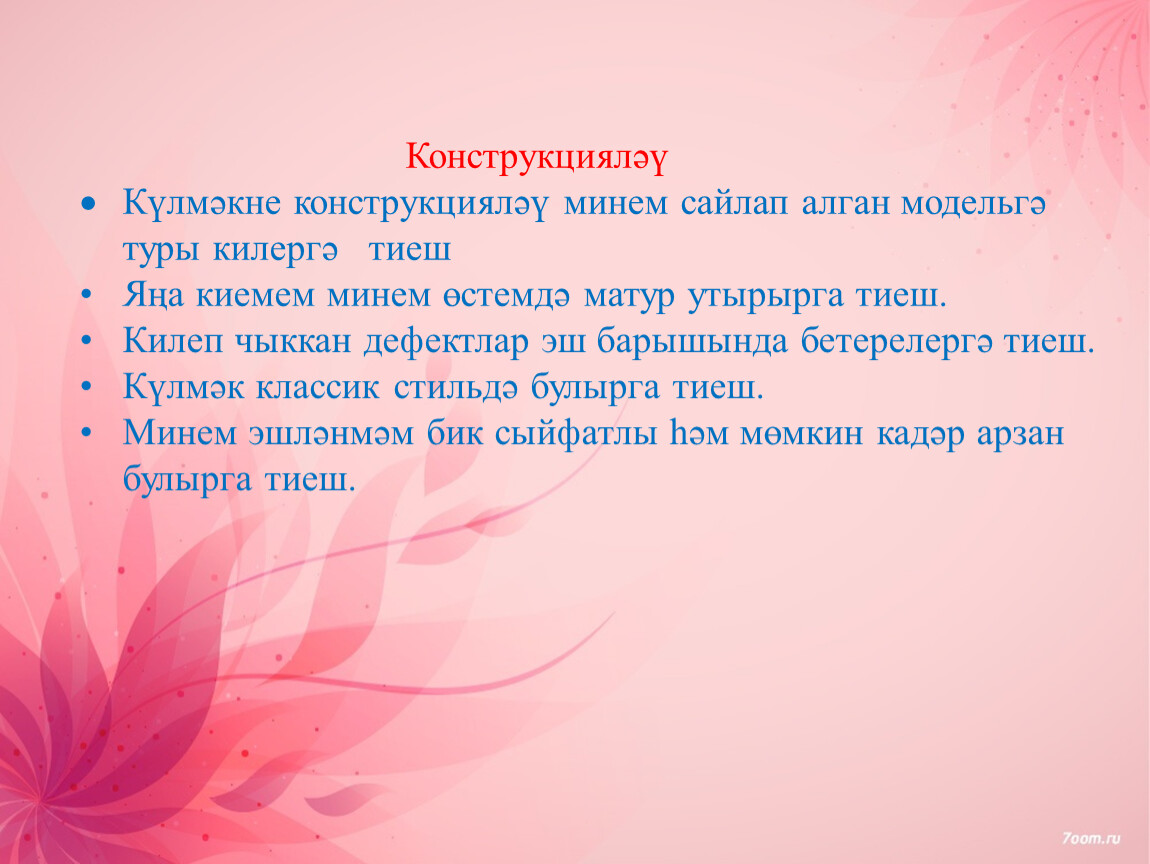 Конструкцияләү

• Күлмәкне конструкцияләү минем сайлап алган модельгә туры килергә тиеш
• Яңа киемем минем өстемдә матур утырырга тиеш.
• Килеп чыккан дефектлар эш барышында бетерелергә тиеш.
• Күлмәк классик стильдә булырга тиеш.
• Минем эшләнмәм бик сыйфатлы һәм мөмкин кадәр арзан булырга тиеш.

7oom.ru